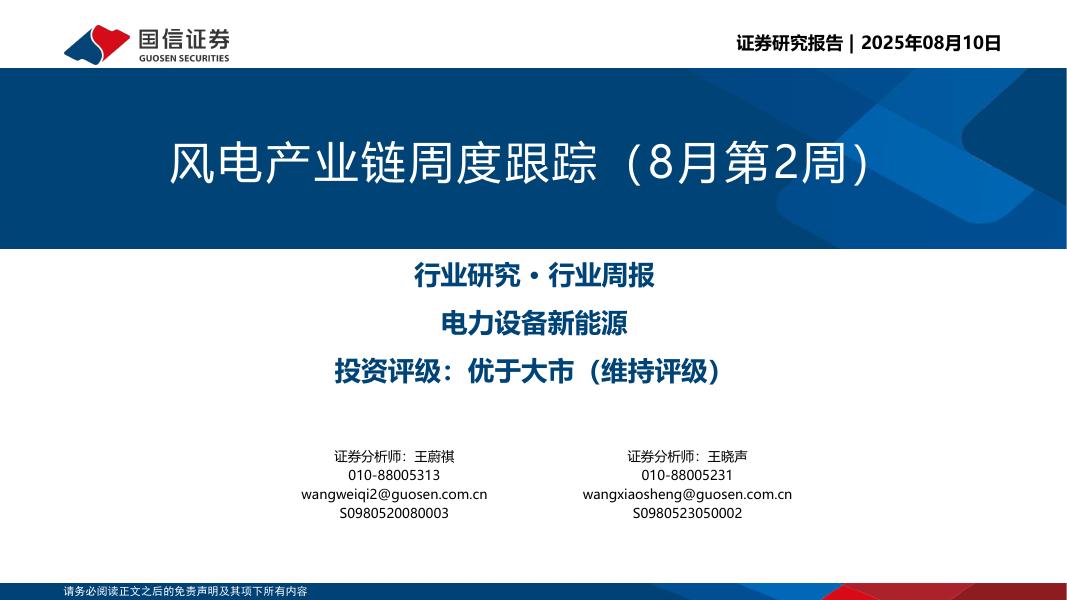 国信证券
GUOSEN SECURITIES

证券研究报告 | 2025年08月10日

风电产业链周度跟踪（8月第2周）

行业研究 · 行业周报

电力设备新能源

投资评级：优于大市（维持评级）

证券分析师：王蔚祺
010-88005313
wangweiqi2@guosen.com.cn
S0980520080003

证券分析师：王晓声
010-88005231
wangxiaosheng@guosen.com.cn
S0980523050002

请务必阅读正文之后的免责声明及其项下所有内容